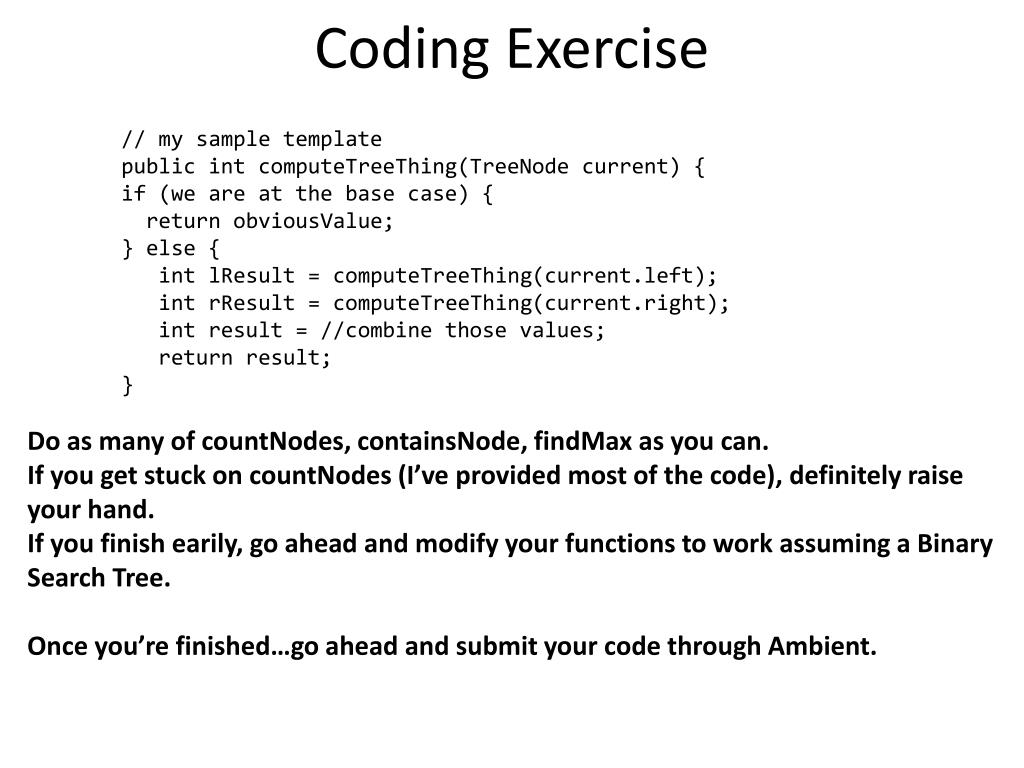 Coding Exercise

// my sample template
public int computeTreeThing(TreeNode current) {
if (we are at the base case) {
  return obviousValue;
} else {
   int lResult = computeTreeThing(current.left);
   int rResult = computeTreeThing(current.right);
   int result = //combine those values;
   return result;
}

Do as many of countNodes, containsNode, findMax as you can.
If you get stuck on countNodes (I've provided most of the code), definitely raise your hand.
If you finish earily, go ahead and modify your functions to work assuming a Binary Search Tree.

Once you're finished…go ahead and submit your code through Ambient.